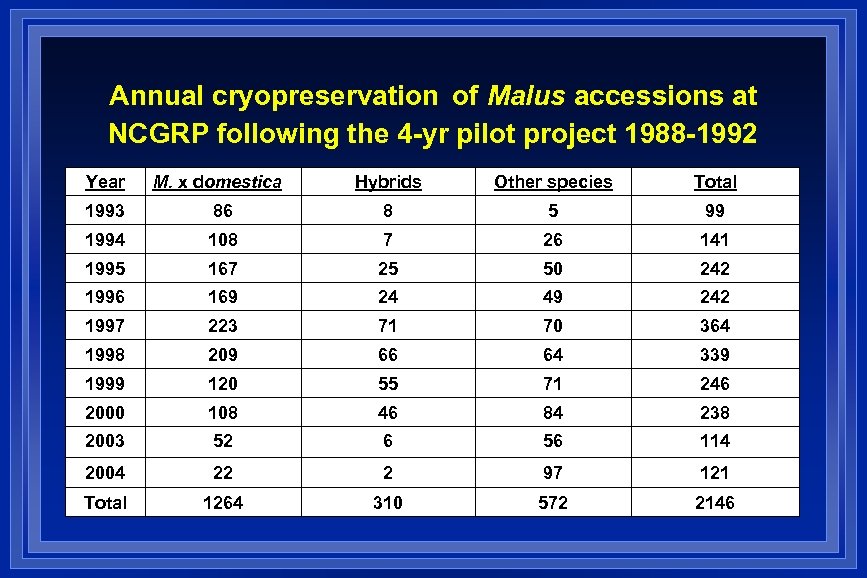 Annual cryopreservation of Malus accessions at NCGRP following the 4-yr pilot project 1988-1992

| Year | M. x domestica | Hybrids | Other species | Total |
|---|---|---|---|---|
| 1993 | 86 | 8 | 5 | 99 |
| 1994 | 108 | 7 | 26 | 141 |
| 1995 | 167 | 25 | 50 | 242 |
| 1996 | 169 | 24 | 49 | 242 |
| 1997 | 223 | 71 | 70 | 364 |
| 1998 | 209 | 66 | 64 | 339 |
| 1999 | 120 | 55 | 71 | 246 |
| 2000 | 108 | 46 | 84 | 238 |
| 2003 | 52 | 6 | 56 | 114 |
| 2004 | 22 | 2 | 97 | 121 |
| Total | 1264 | 310 | 572 | 2146 |